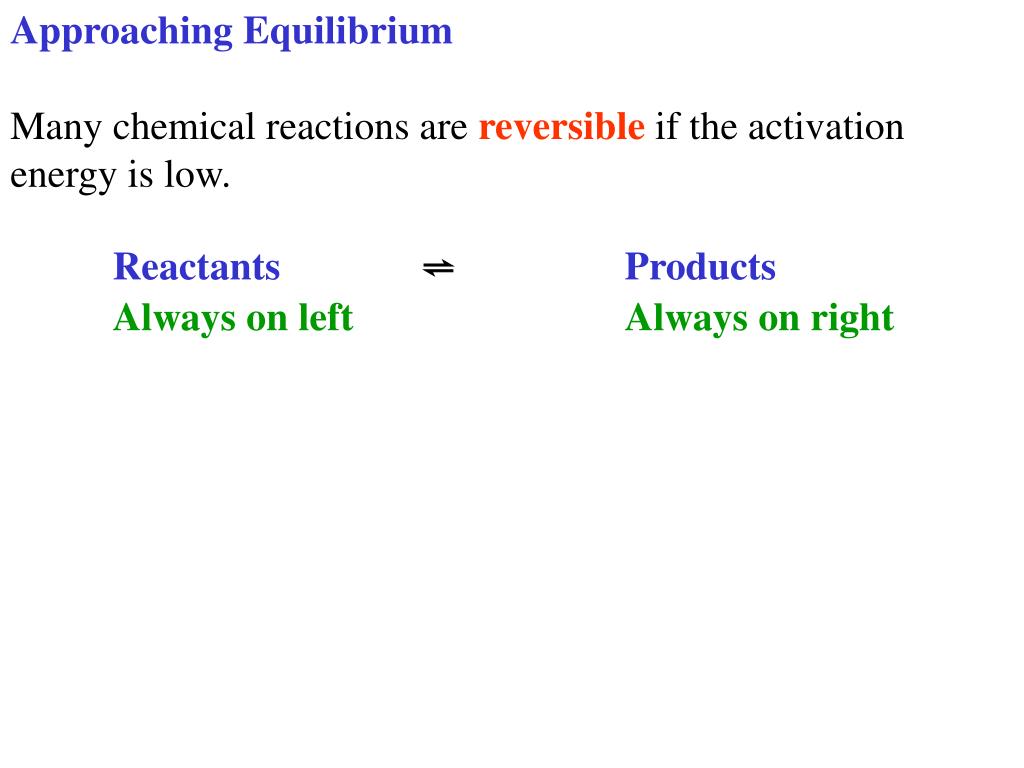 Approaching Equilibrium

Many chemical reactions are reversible if the activation energy is low.

Reactants $\rightleftharpoons$ Products
Always on left Always on right